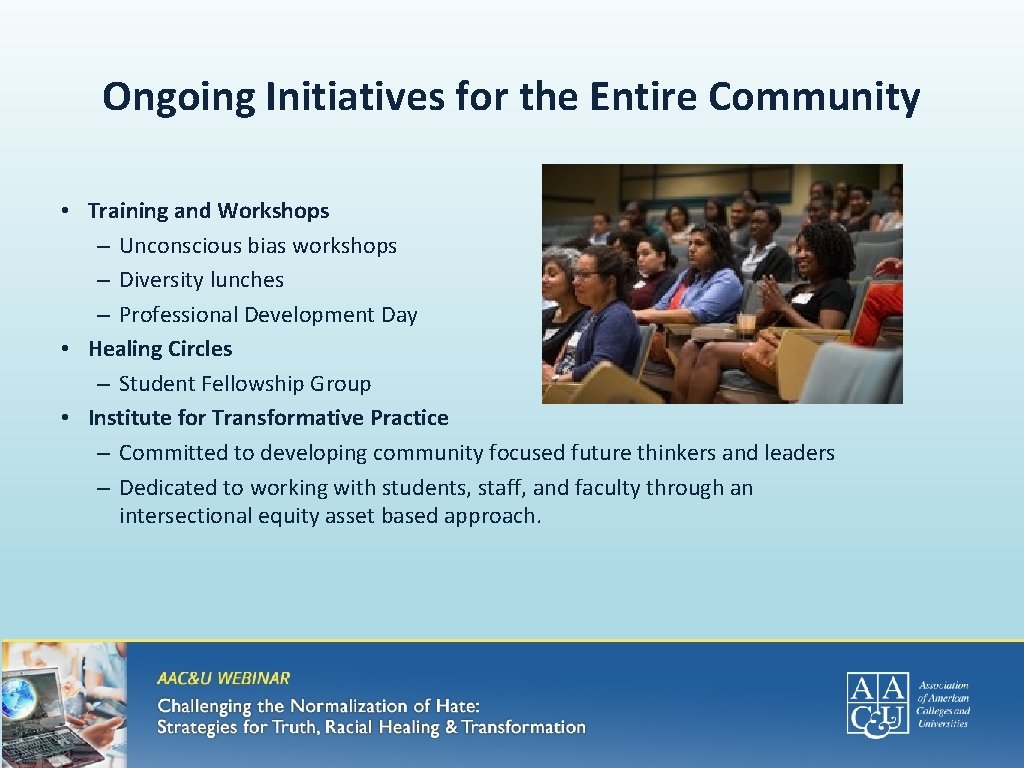 Ongoing Initiatives for the Entire Community

• Training and Workshops
– Unconscious bias workshops
– Diversity lunches
– Professional Development Day
• Healing Circles
– Student Fellowship Group
• Institute for Transformative Practice
– Committed to developing community focused future thinkers and leaders
– Dedicated to working with students, staff, and faculty through an intersectional equity asset based approach.

AAC&U WEBINAR
Challenging the Normalization of Hate: Strategies for Truth, Racial Healing & Transformation

AAC&U Association of American Colleges and Universities